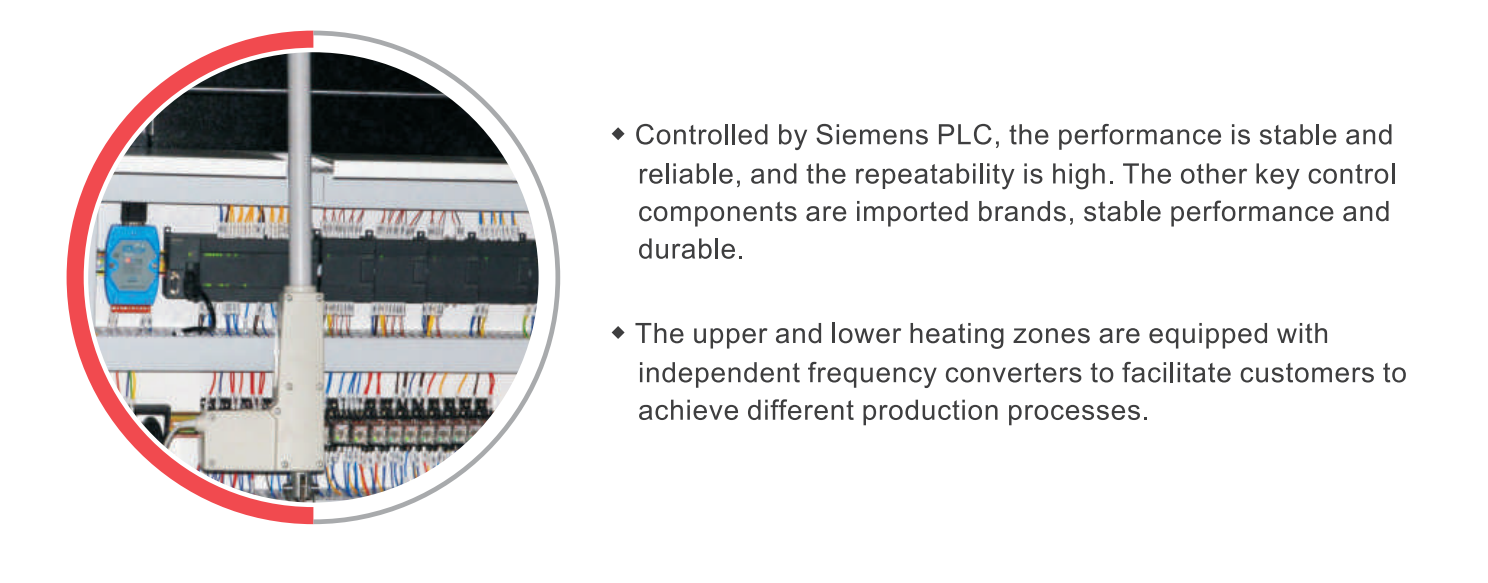 ◆ Controlled by Siemens PLC, the performance is stable and reliable, and the repeatability is high. The other key control components are imported brands, stable performance and durable.

◆ The upper and lower heating zones are equipped with independent frequency converters to facilitate customers to achieve different production processes.